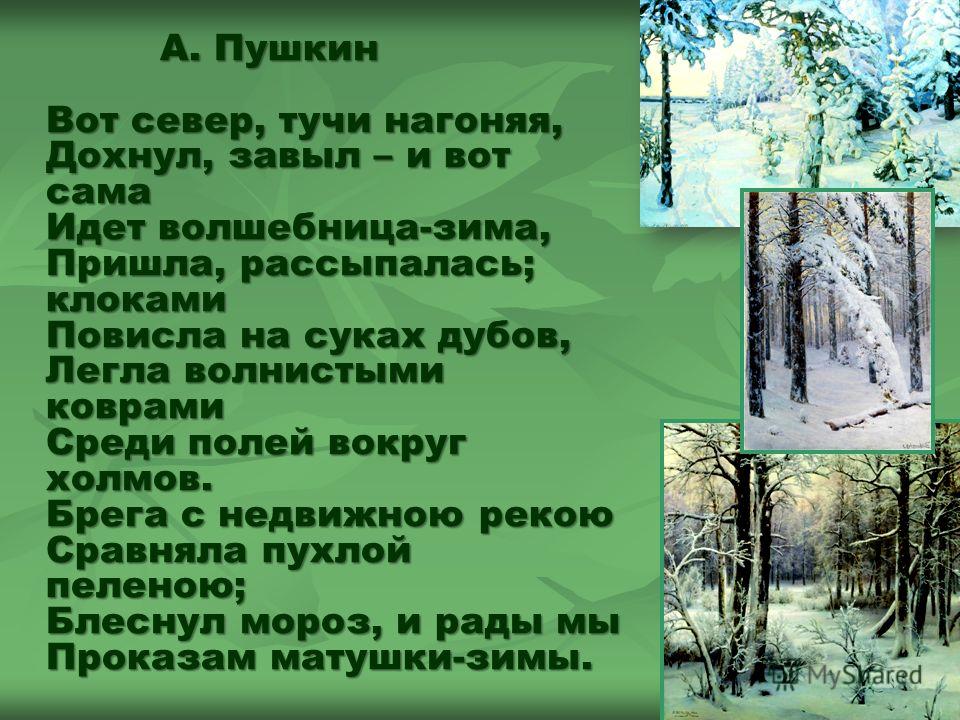 А. Пушкин

Вот север, тучи нагоняя, Дохнул, завыл – и вот сама Идет волшебница-зима, Пришла, рассыпалась; клоками Повисла на суках дубов, Легла волнистыми коврами Среди полей вокруг холмов. Брега с недвижною рекою Сравняла пухлой пеленою; Блеснул мороз, и рады мы Проказам матушки-зимы.

MyShared